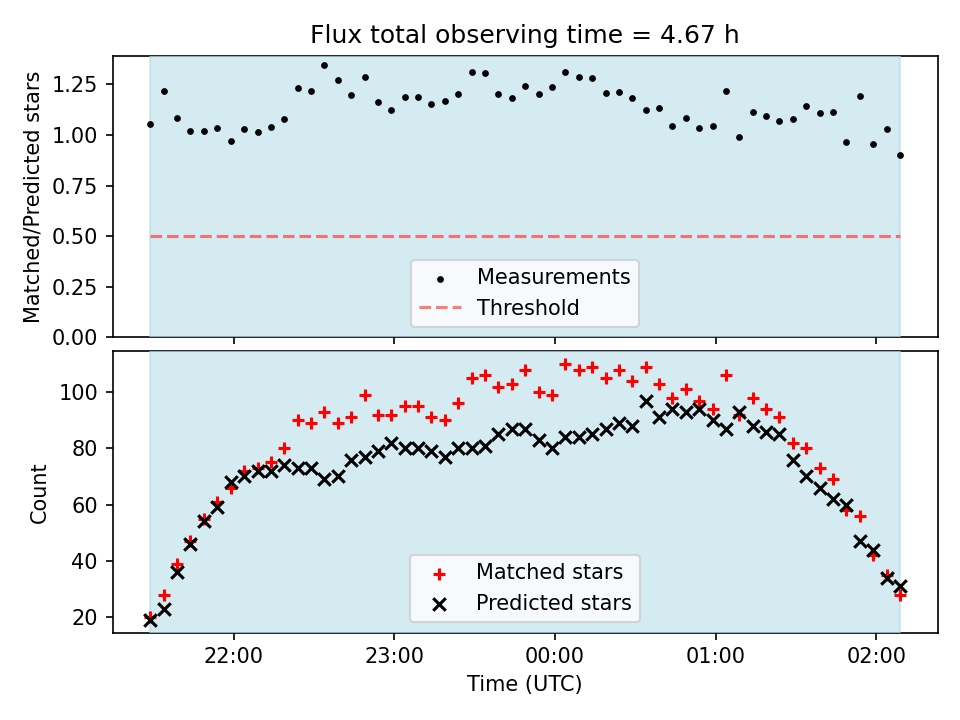 Flux total observing time = 4.67 h

Matched/Predicted stars

1.25
1.00
0.75
0.50
0.25
0.00

Measurements
Threshold

Count

100
80
60
40
20

Matched stars
Predicted stars

22:00
23:00
00:00
01:00
02:00

Time (UTC)